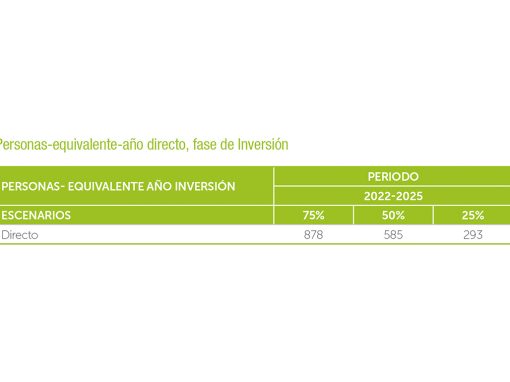 Personas-equivalente-año directo, fase de Inversión

| PERSONAS- EQUIVALENTE AÑO INVERSIÓN | PERIODO | | |
|---|---|---|---|
| | 2022-2025 | | |
| ESCENARIOS | 75% | 50% | 25% |
| Directo | 878 | 585 | 293 |